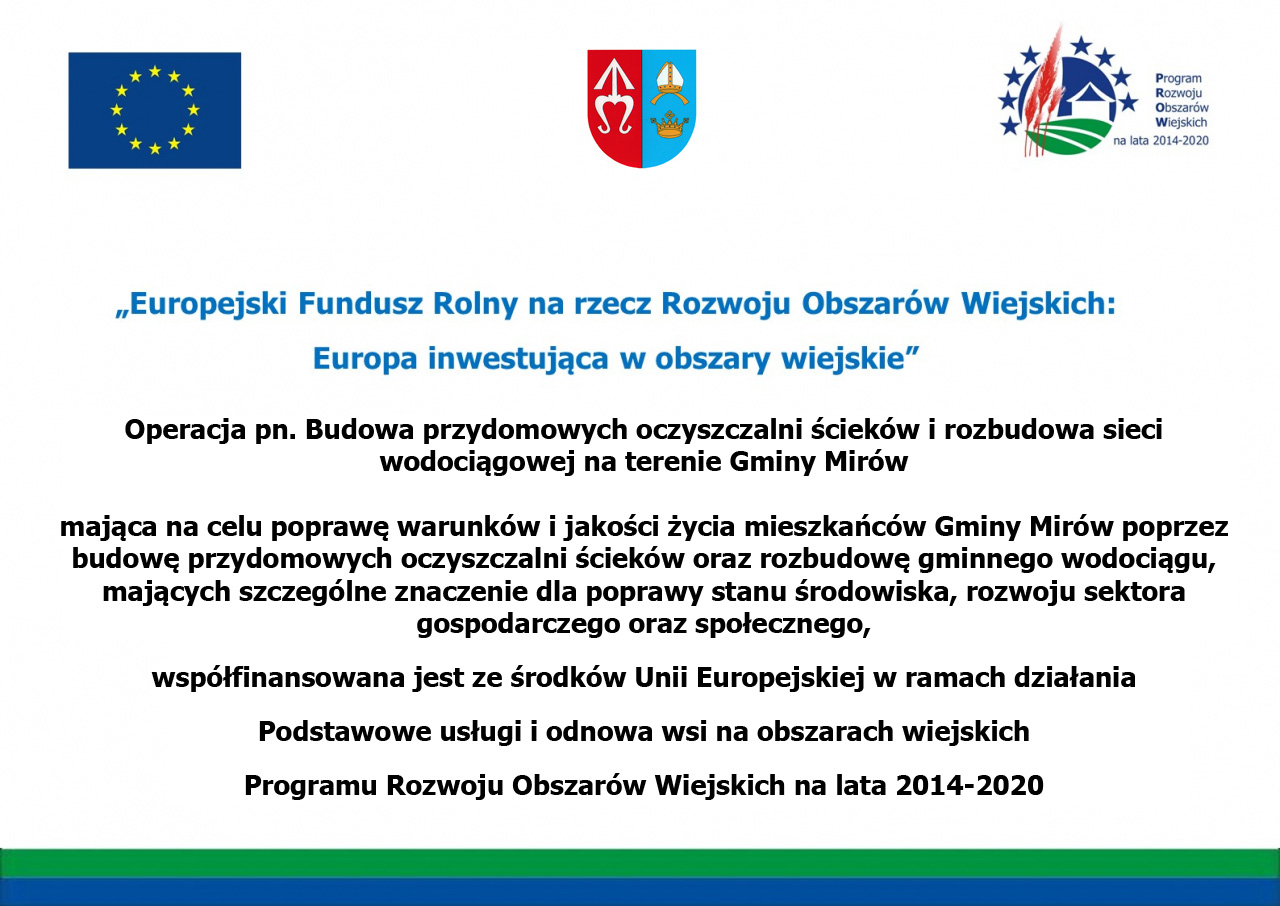 Program
Rozwoju
Obszarów
Wiejskich
na lata 2014-2020

„Europejski Fundusz Rolny na rzecz Rozwoju Obszarów Wiejskich:
Europa inwestująca w obszary wiejskie”

Operacja pn. Budowa przydomowych oczyszczalni ścieków i rozbudowa sieci wodociągowej na terenie Gminy Mirów

mająca na celu poprawę warunków i jakości życia mieszkańców Gminy Mirów poprzez budowę przydomowych oczyszczalni ścieków oraz rozbudowę gminnego wodociągu, mających szczególne znaczenie dla poprawy stanu środowiska, rozwoju sektora gospodarczego oraz społecznego,

współfinansowana jest ze środków Unii Europejskiej w ramach działania

Podstawowe usługi i odnowa wsi na obszarach wiejskich

Programu Rozwoju Obszarów Wiejskich na lata 2014-2020